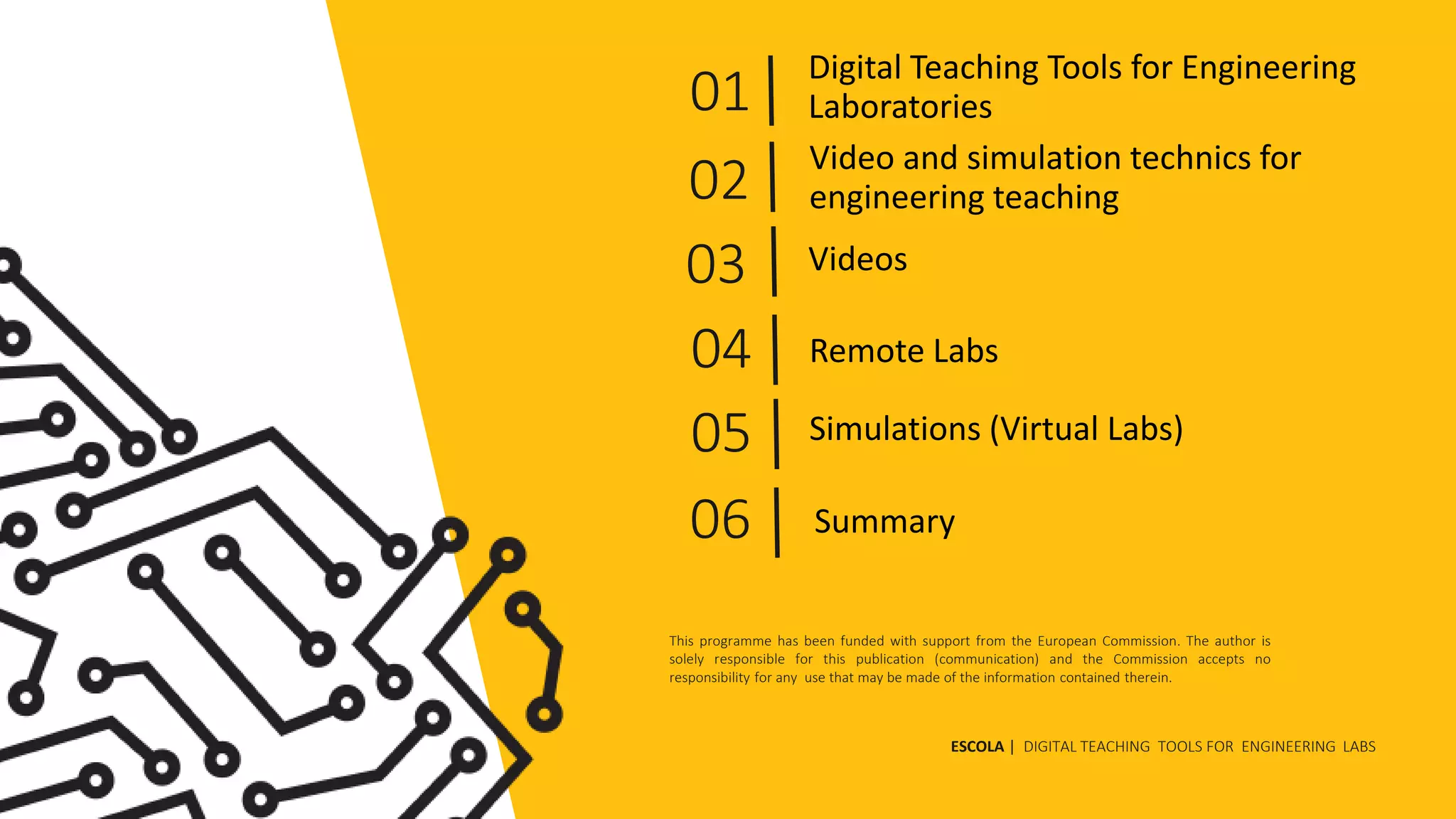 01 | Digital Teaching Tools for Engineering Laboratories

02 | Video and simulation technics for engineering teaching

03 | Videos

04 | Remote Labs

05 | Simulations (Virtual Labs)

06 | Summary

This programme has been funded with support from the European Commission. The author is solely responsible for this publication (communication) and the Commission accepts no responsibility for any use that may be made of the information contained therein.

ESCOLA | DIGITAL TEACHING TOOLS FOR ENGINEERING LABS